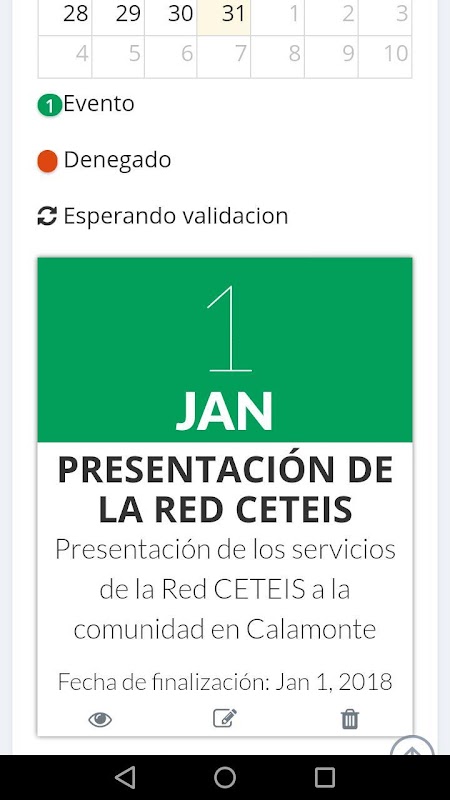 | 28 | 29 | 30 | 31 | 1 | 2 | 3 |
|---|---|---|---|---|---|---|
| 4 | 5 | 6 | 7 | 8 | 9 | 10 |

1 Evento

Denegado

Esperando validacion

1
JAN

PRESENTACIÓN DE LA RED CETEIS

Presentación de los servicios de la Red CETEIS a la comunidad en Calamonte

Fecha de finalización: Jan 1, 2018